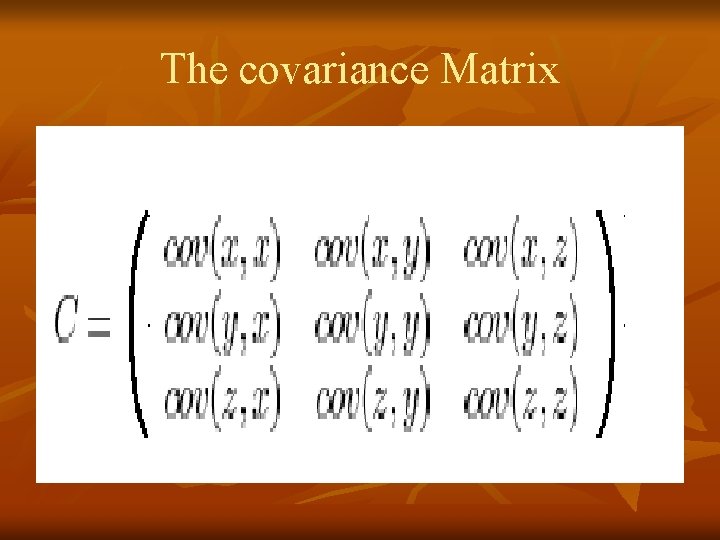 The covariance Matrix

$C = \begin{pmatrix} cov(x,x) & cov(x,y) & cov(x,z) \\ cov(y,x) & cov(y,y) & cov(y,z) \\ cov(z,x) & cov(z,y) & cov(z,z) \end{pmatrix}$